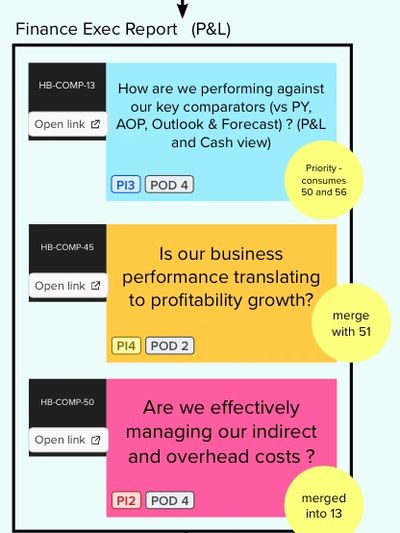 Finance Exec Report (P&L)

HB-COMP-13

Open link

How are we performing against our key comparators (vs PY, AOP, Outlook & Forecast) ? (P&L and Cash view)

PI3 POD 4

Priority - consumes 50 and 56

HB-COMP-45

Open link

Is our business performance translating to profitability growth?

PI4 POD 2

merge with 51

HB-COMP-50

Open link

Are we effectively managing our indirect and overhead costs ?

PI2 POD 4

merged into 13